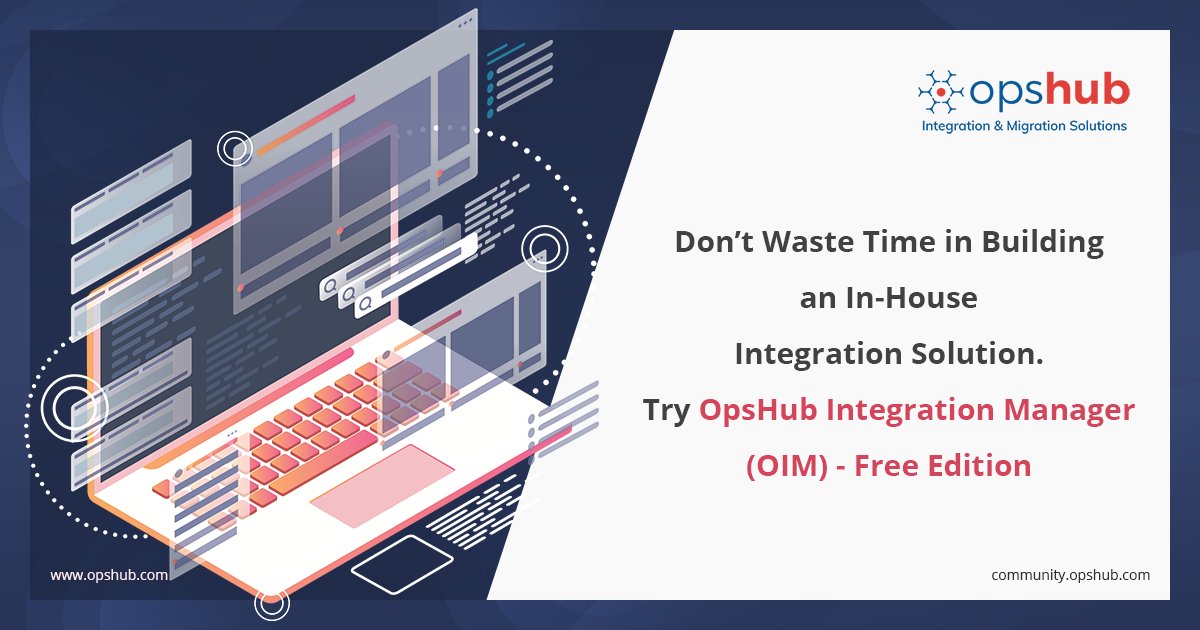 opshub
Integration & Migration Solutions

Don’t Waste Time in Building an In-House Integration Solution. Try OpsHub Integration Manager (OIM) - Free Edition

www.opshub.com

community.opshub.com